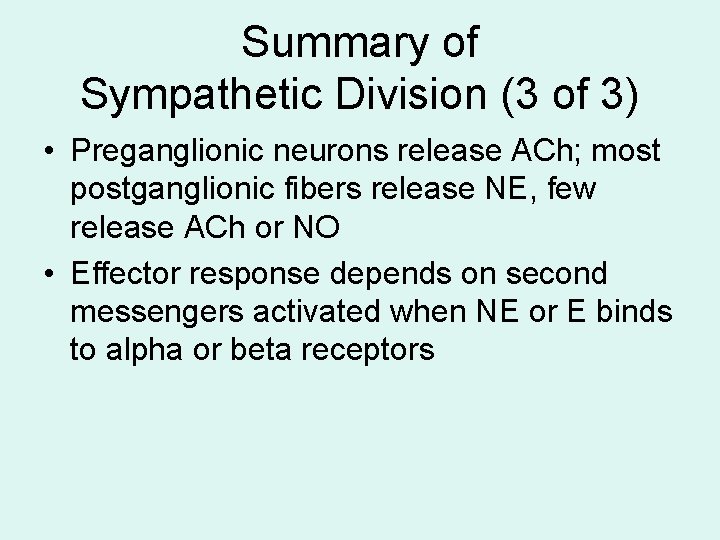 Summary of
Sympathetic Division (3 of 3)

• Preganglionic neurons release ACh; most postganglionic fibers release NE, few release ACh or NO
• Effector response depends on second messengers activated when NE or E binds to alpha or beta receptors